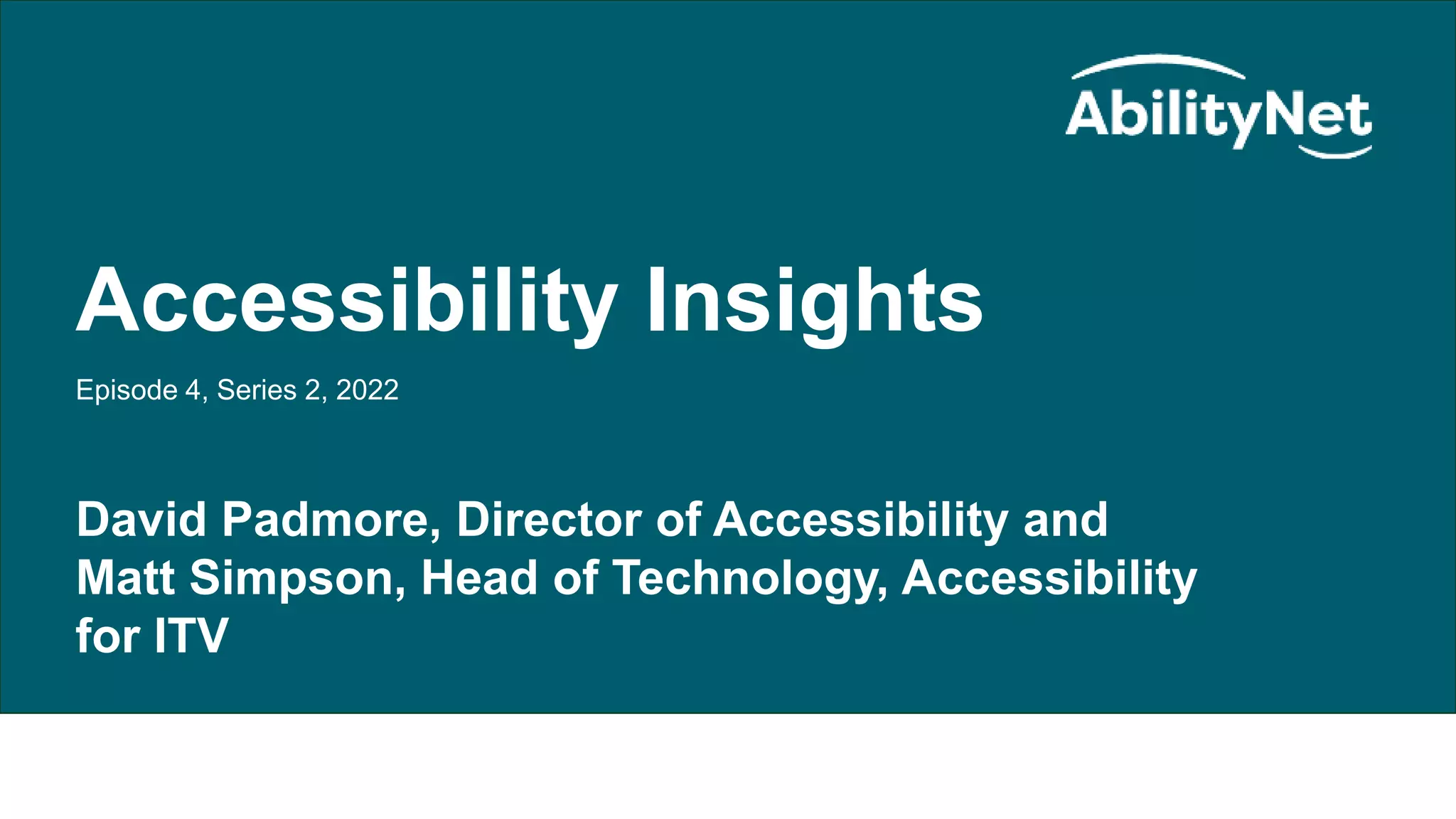 AbilityNet

Accessibility Insights

Episode 4, Series 2, 2022

David Padmore, Director of Accessibility and Matt Simpson, Head of Technology, Accessibility for ITV